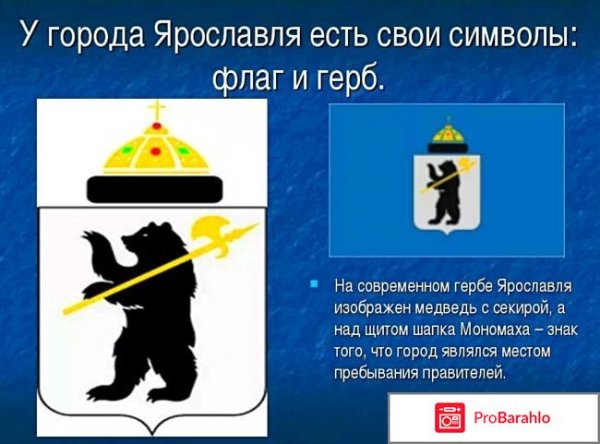 У города Ярославля есть свои символы: флаг и герб.

На современном гербе Ярославля изображен медведь с секирой, а над щитом шапка Мономаха – знак того, что город являлся местом пребывания правителей.

ProBarahlo